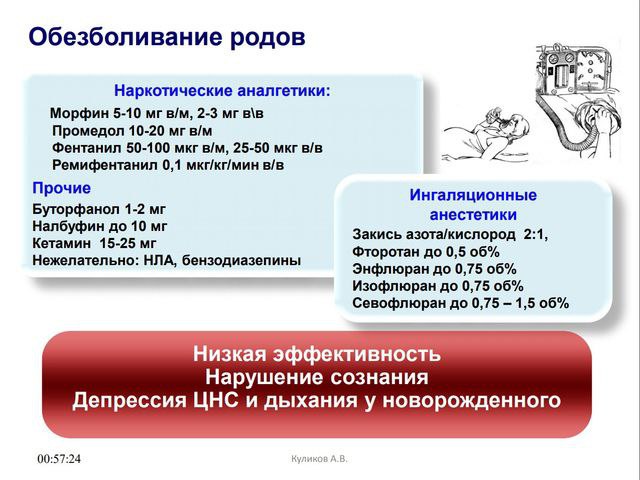 Обезболивание родов

Наркотические аналгетики:

Морфин 5-10 мг в/м, 2-3 мг в\в
Промедол 10-20 мг в/м
Фентанил 50-100 мкг в/м, 25-50 мкг в/в
Ремифентанил 0,1 мкг/кг/мин в/в

Прочие

Буторфанол 1-2 мг
Налбуфин до 10 мг
Кетамин 15-25 мг
Нежелательно: НЛА, бензодиазепины

Ингаляционные анестетики

Закись азота/кислород 2:1,
Фторотан до 0,5 об%
Энфлюран до 0,75 об%
Изофлюран до 0,75 об%
Севофлюран до 0,75 – 1,5 об%

Низкая эффективность
Нарушение сознания
Депрессия ЦНС и дыхания у новорожденного

00:57:24

Куликов А.В.